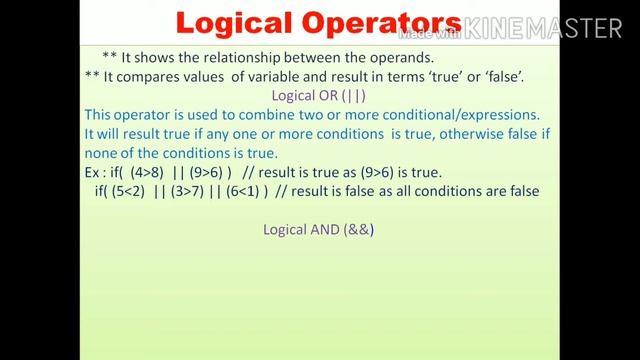 Logical Operators

Made with KINEMASTER

** It shows the relationship between the operands.

** It compares values of variable and result in terms 'true' or 'false'.

Logical OR (||)

This operator is used to combine two or more conditional/expressions. It will result true if any one or more conditions is true, otherwise false if none of the conditions is true.

Ex : if( (4>8) || (9>6) ) // result is true as (9>6) is true.

if( (5<2) || (3>7) || (6<1) ) // result is false as all conditions are false

Logical AND (&&)